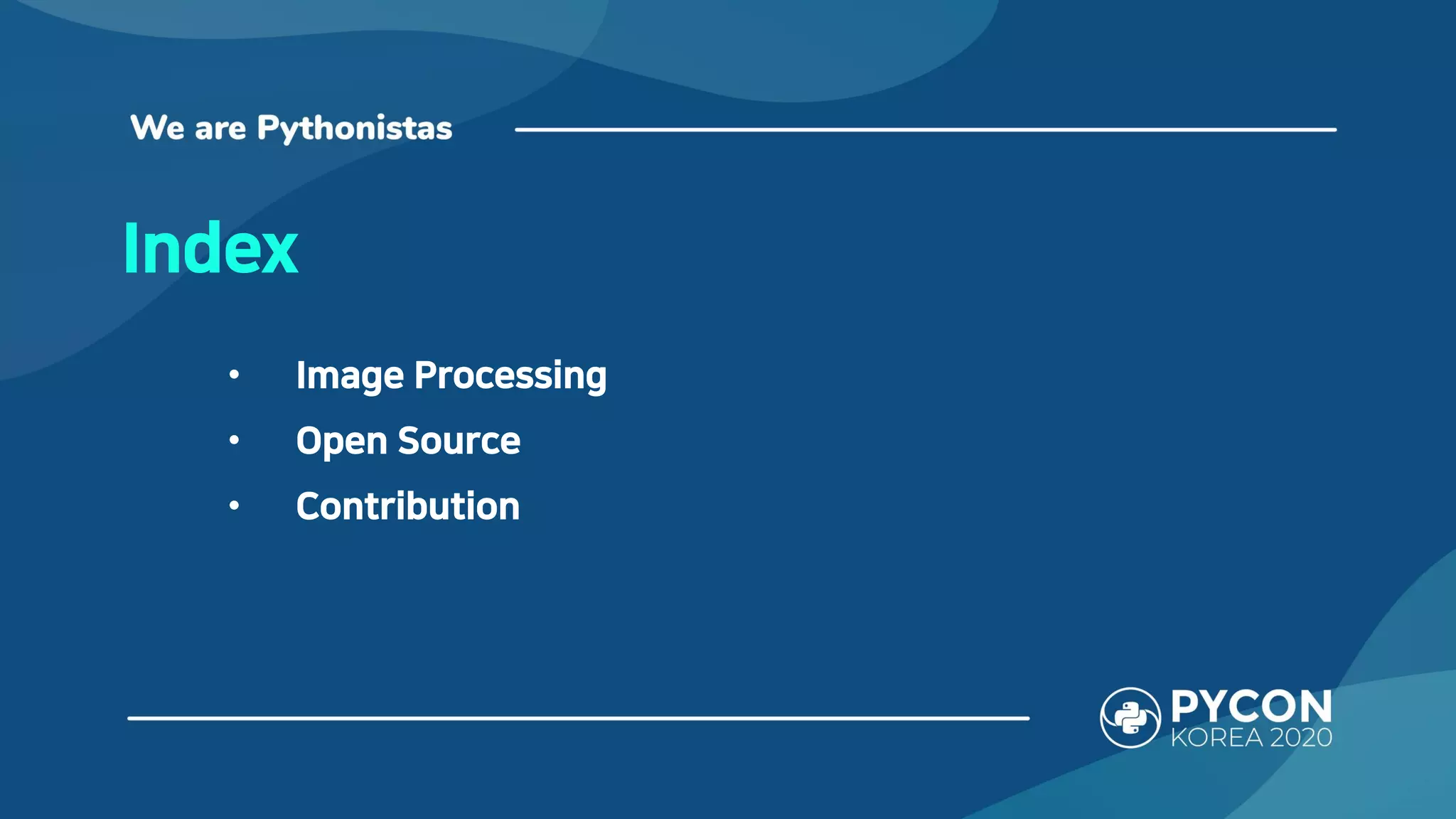 We are Pythonistas

Index

• Image Processing
• Open Source
• Contribution

PYCON
KOREA 2020